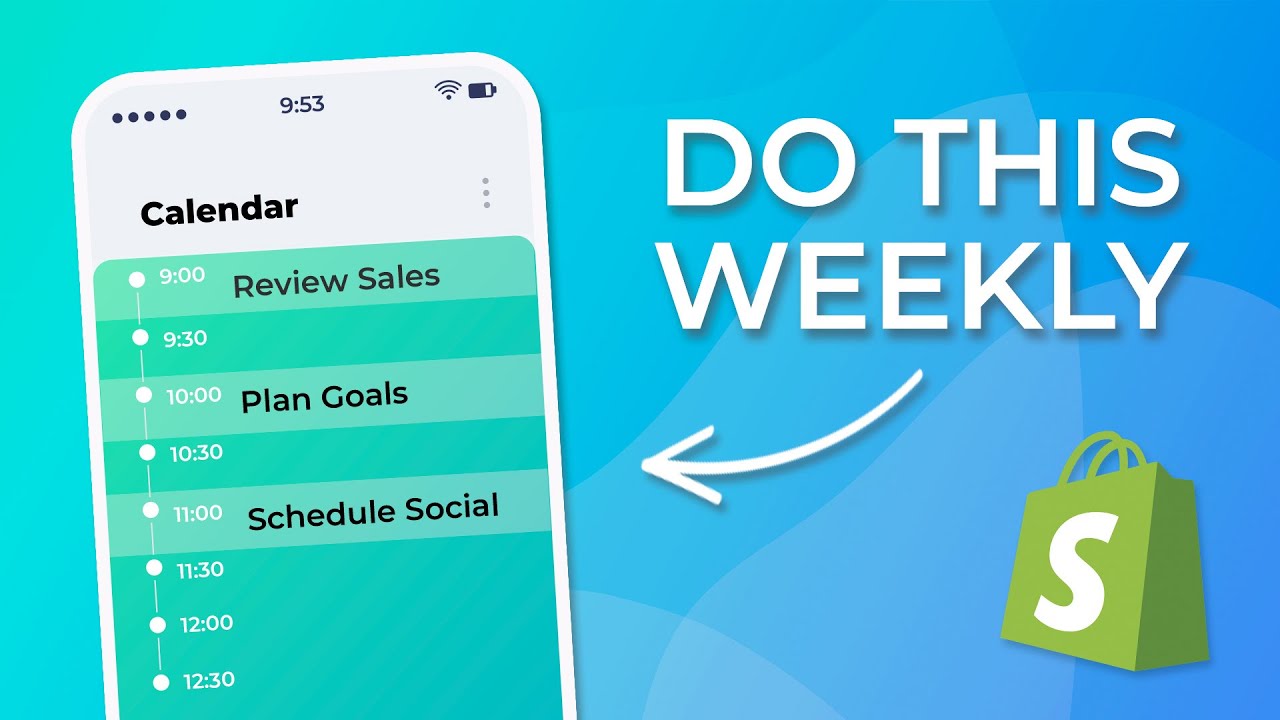 9:53

Calendar

9:00 Review Sales
9:30
10:00 Plan Goals
10:30
11:00 Schedule Social
11:30
12:00
12:30

DO THIS WEEKLY

S